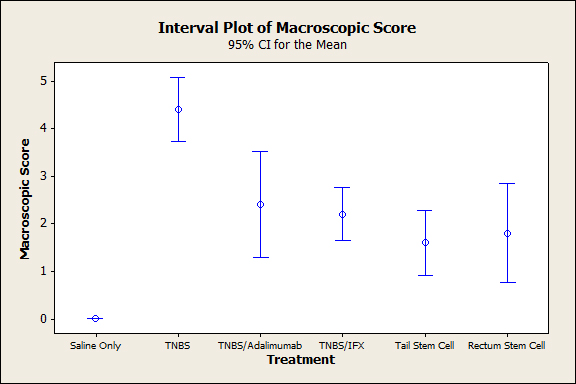 Interval Plot of Macroscopic Score
95% CI for the Mean

Macroscopic Score

5
4
3
2
1
0

Saline Only
TNBS
TNBS/Adalimumab
TNBS/IFX
Tail Stem Cell
Rectum Stem Cell

Treatment